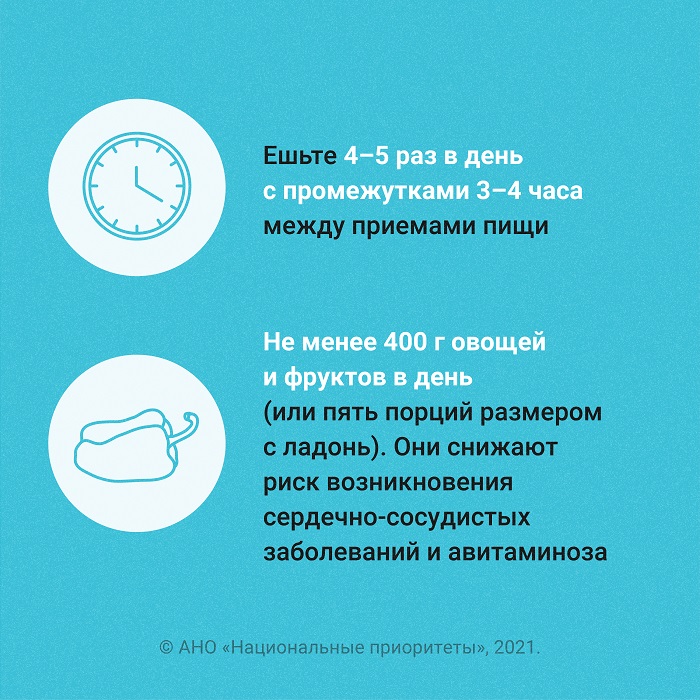 Ешьте 4–5 раз в день с промежутками 3–4 часа между приемами пищи

Не менее 400 г овощей и фруктов в день (или пять порций размером с ладонь). Они снижают риск возникновения сердечно-сосудистых заболеваний и авитаминоза

© АНО «Национальные приоритеты», 2021.